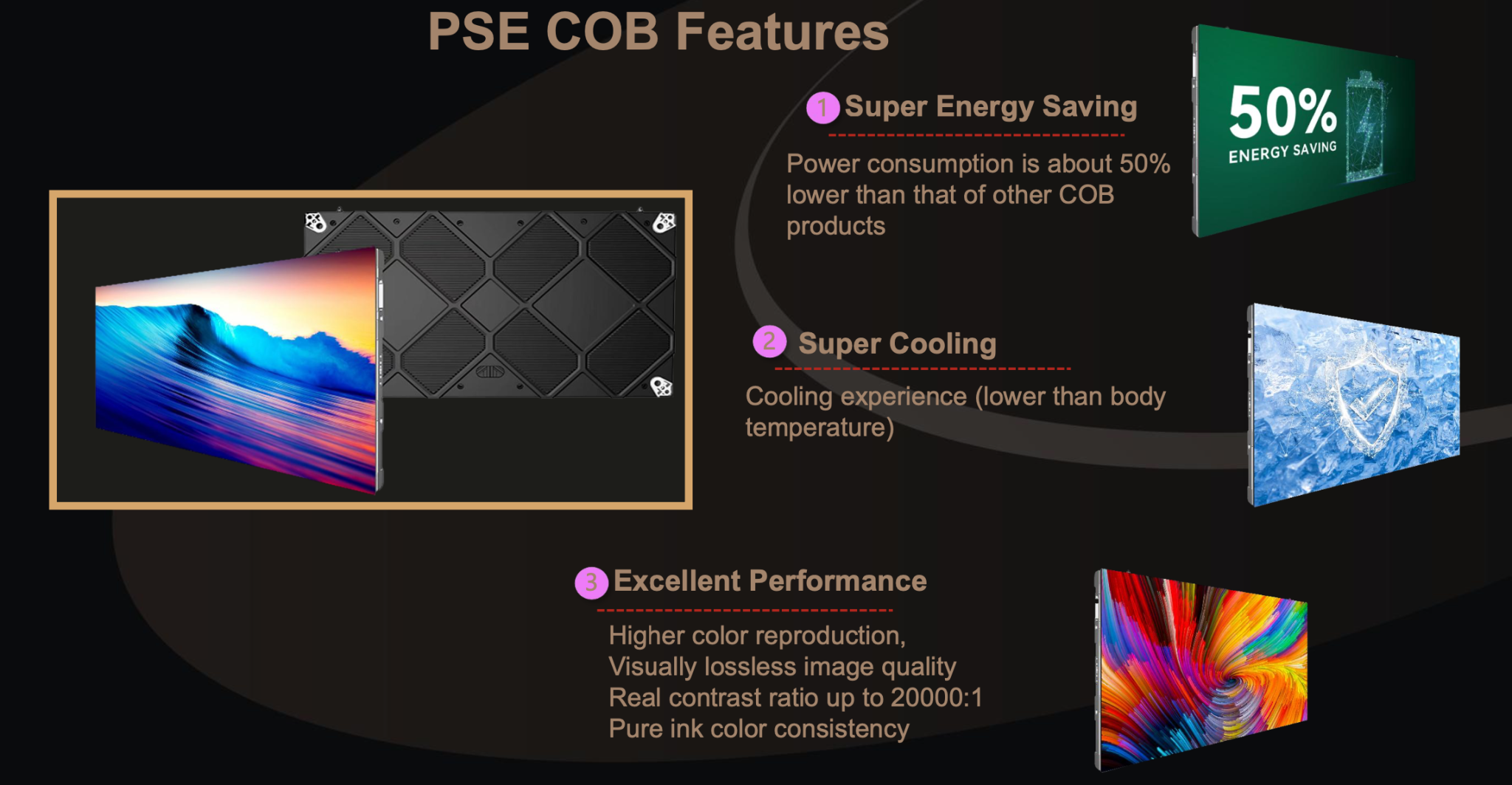 PSE COB Features

1 Super Energy Saving

Power consumption is about 50% lower than that of other COB products

50% ENERGY SAVING

2 Super Cooling

Cooling experience (lower than body temperature)

3 Excellent Performance

Higher color reproduction,
Visually lossless image quality
Real contrast ratio up to 20000:1
Pure ink color consistency